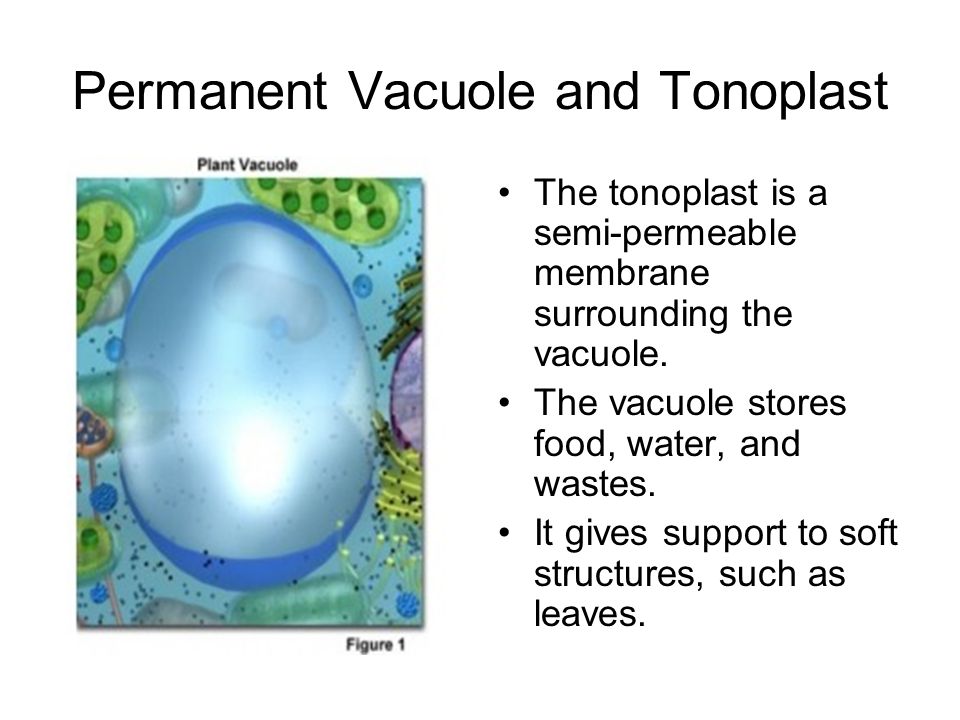 Permanent Vacuole and Tonoplast

Plant Vacuole

Figure 1

• The tonoplast is a semi-permeable membrane surrounding the vacuole.
• The vacuole stores food, water, and wastes.
• It gives support to soft structures, such as leaves.